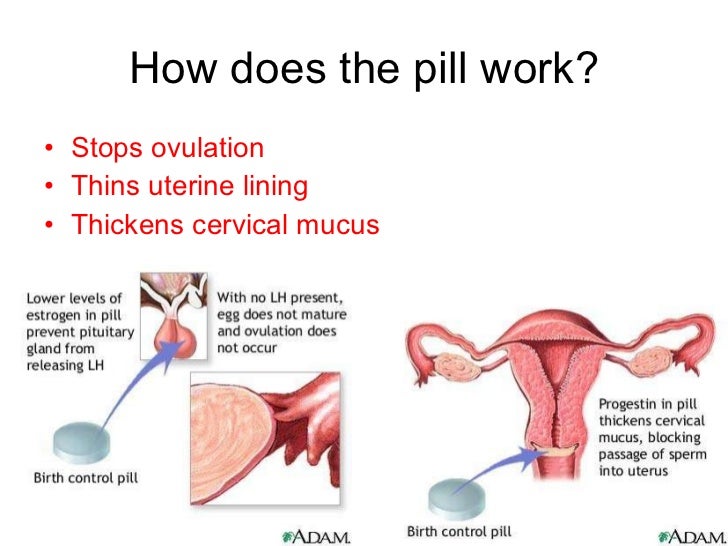 How does the pill work?

• Stops ovulation
• Thins uterine lining
• Thickens cervical mucus

Lower levels of estrogen in pill prevent pituitary gland from releasing LH

With no LH present, egg does not mature and ovulation does not occur

Birth control pill

ADAM.

Progestin in pill thickens cervical mucus, blocking passage of sperm into uterus

Birth control pill

ADAM.